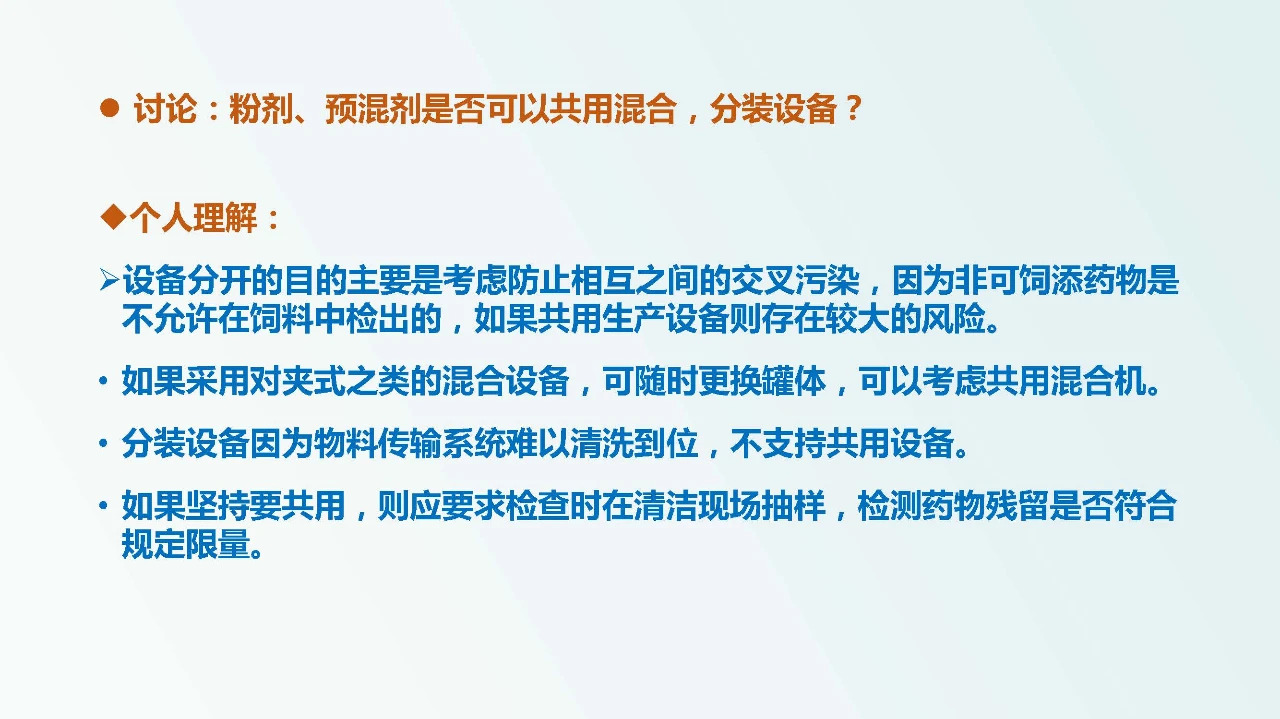 ● 讨论：粉剂、预混剂是否可以共用混合，分装设备？

◆个人理解：

➢设备分开的目的主要是考虑防止相互之间的交叉污染，因为非可饲添药物是不允许在饲料中检出的，如果共用生产设备则存在较大的风险。

• 如果采用对夹式之类的混合设备，可随时更换罐体，可以考虑共用混合机。

• 分装设备因为物料传输系统难以清洗到位，不支持共用设备。

• 如果坚持要共用，则应要求检查时在清洁现场抽样，检测药物残留是否符合规定限量。